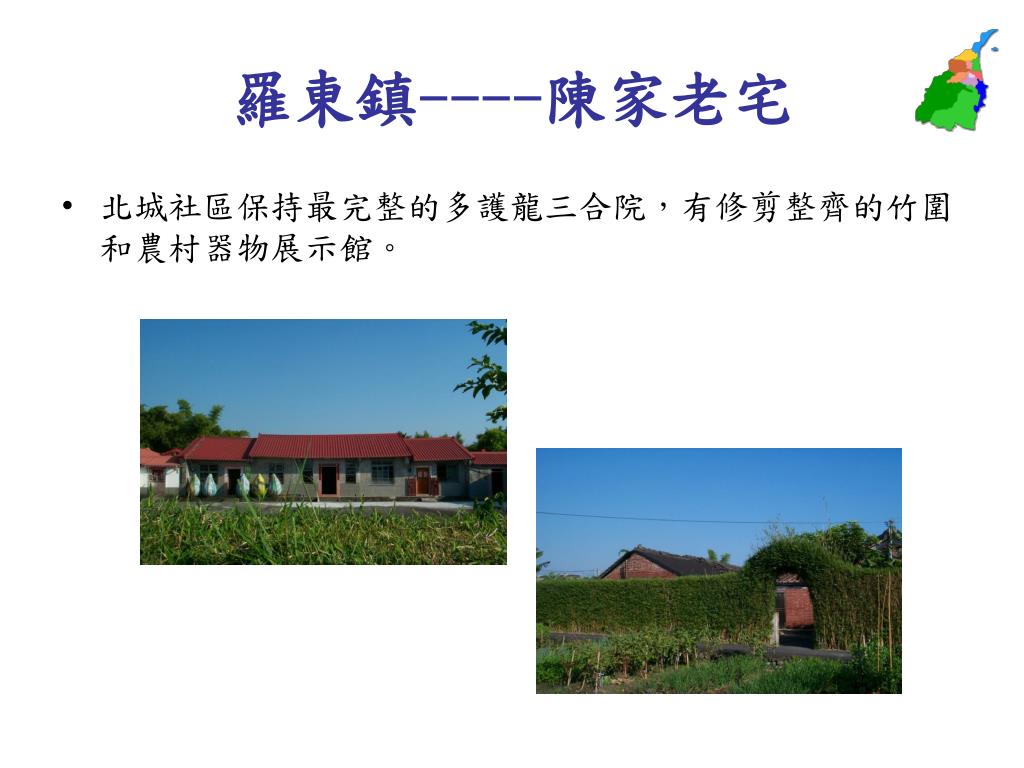 羅東鎮----陳家老宅

• 北城社區保持最完整的多護龍三合院，有修剪整齊的竹圍和農村器物展示館。